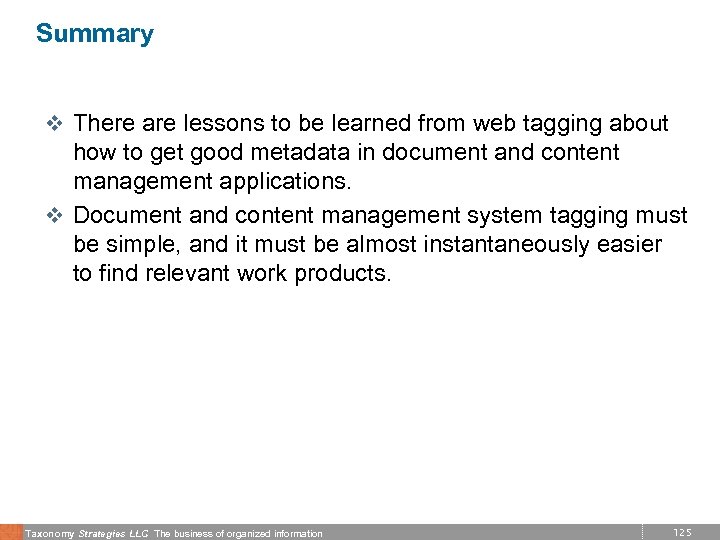 Summary

❖ There are lessons to be learned from web tagging about how to get good metadata in document and content management applications.

❖ Document and content management system tagging must be simple, and it must be almost instantaneously easier to find relevant work products.

Taxonomy Strategies LLC The business of organized information

125